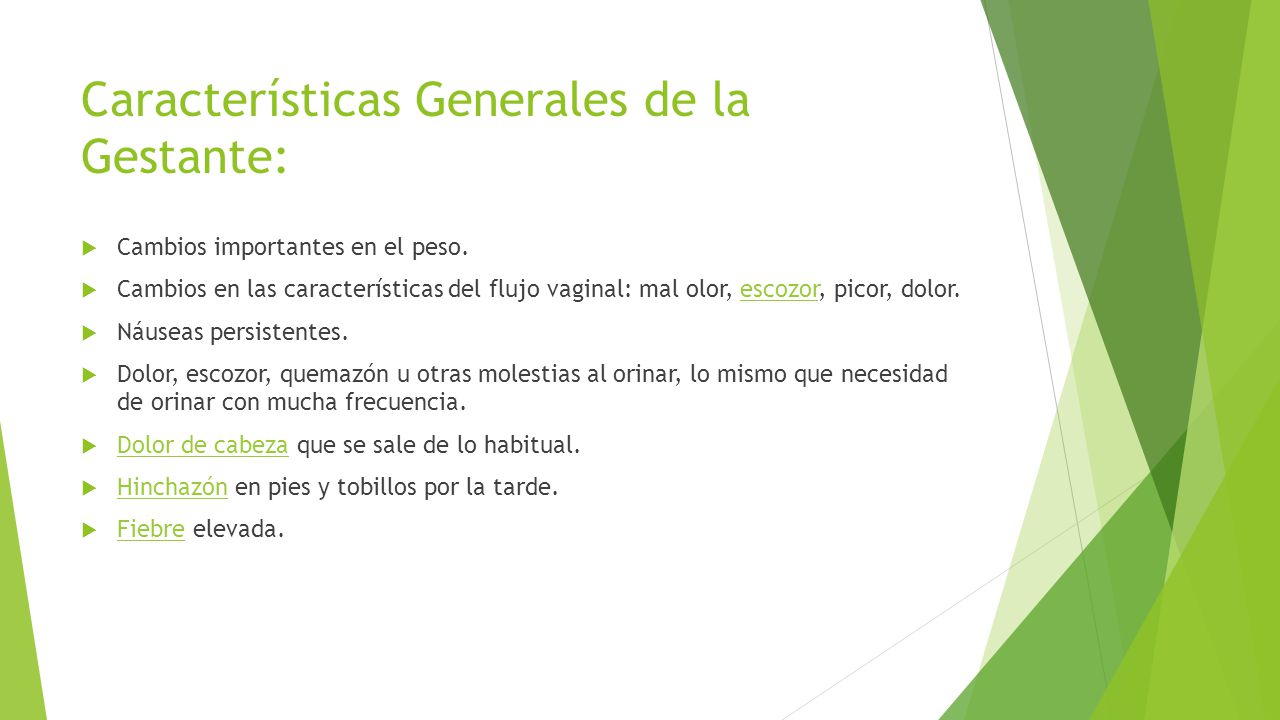 Características Generales de la Gestante:

Cambios importantes en el peso.

Cambios en las características del flujo vaginal: mal olor, escozor, picor, dolor.

Náuseas persistentes.

Dolor, escozor, quemazón u otras molestias al orinar, lo mismo que necesidad de orinar con mucha frecuencia.

Dolor de cabeza que se sale de lo habitual.

Hinchazón en pies y tobillos por la tarde.

Fiebre elevada.